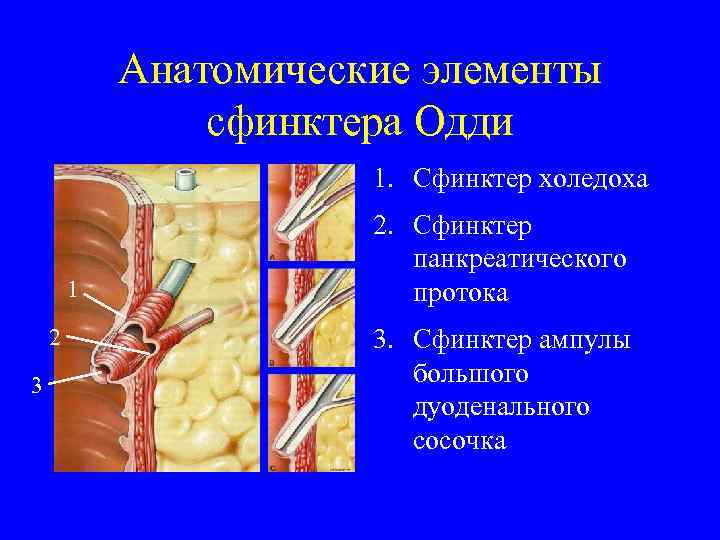 Анатомические элементы сфинктера Одди

1
2
3

1. Сфинктер холедоха
2. Сфинктер панкреатического протока
3. Сфинктер ампулы большого дуоденального сосочка